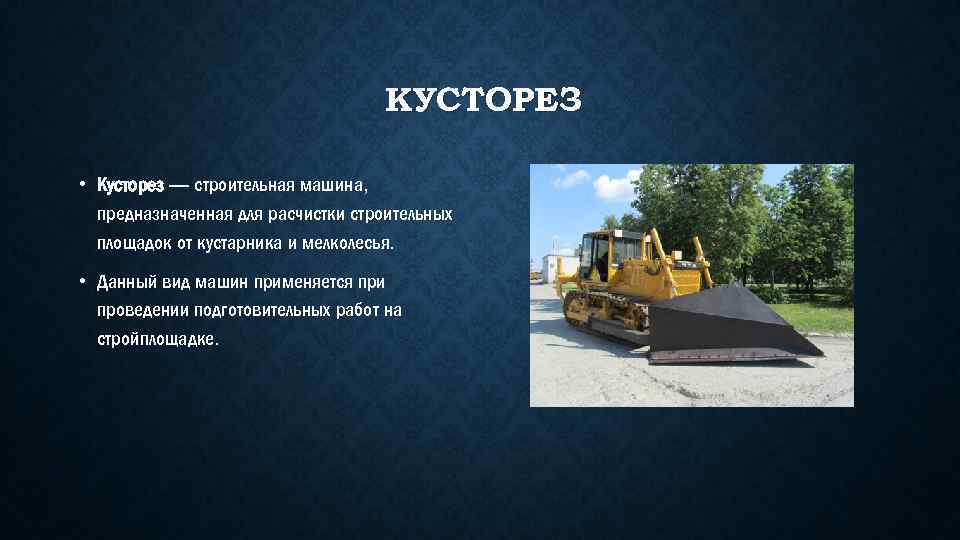 КУСТОРЕЗ

• Кусторез — строительная машина, предназначенная для расчистки строительных площадок от кустарника и мелколесья.

• Данный вид машин применяется при проведении подготовительных работ на стройплощадке.